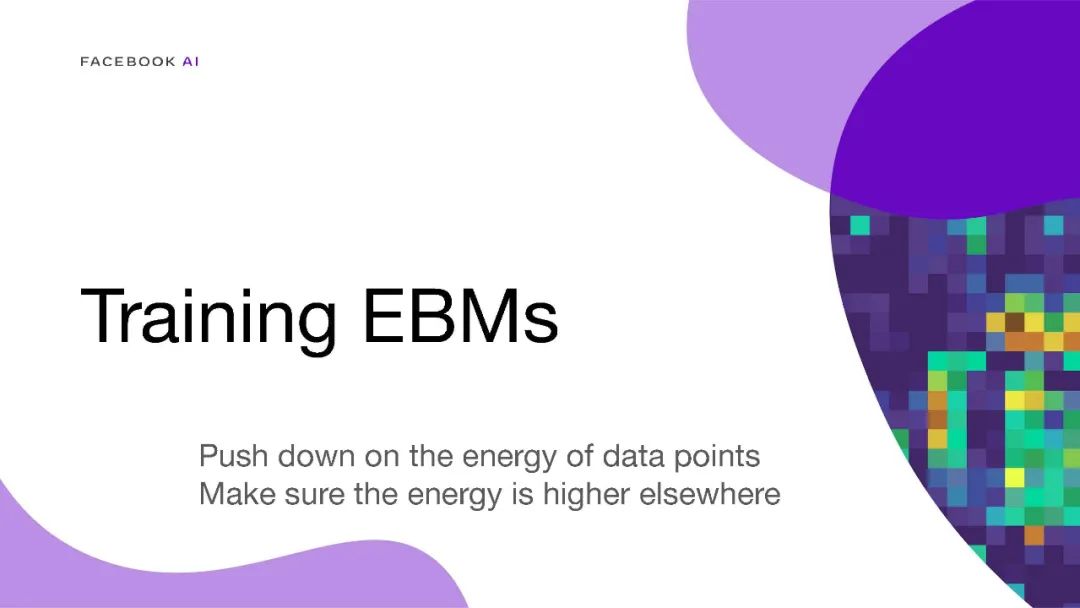 FACEBOOK AI

Training EBMs

Push down on the energy of data points
Make sure the energy is higher elsewhere